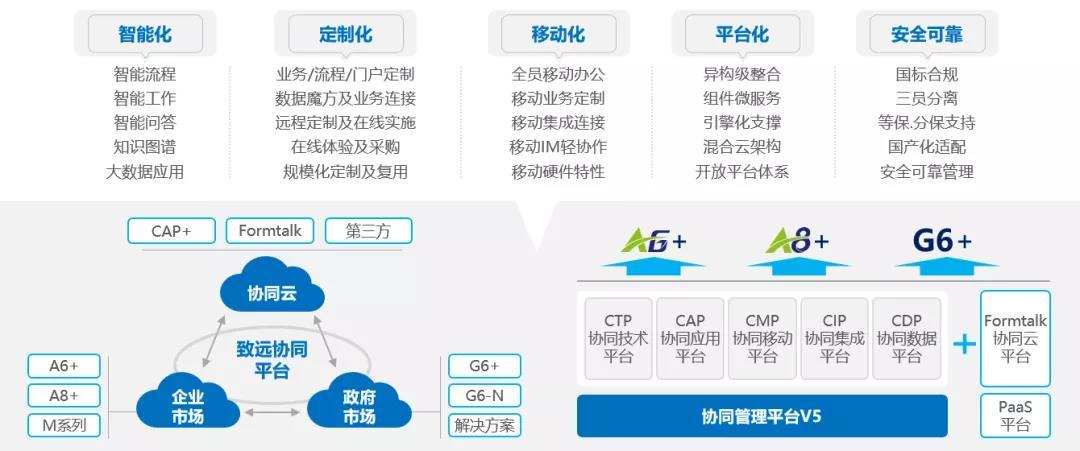 智能化
智能流程
智能工作
智能问答
知识图谱
大数据应用

定制化
业务/流程/门户定制
数据魔方及业务连接
远程定制及在线实施
在线体验及采购
规模化定制及复用

移动化
全员移动办公
移动业务定制
移动集成连接
移动IM轻协作
移动硬件特性

平台化
异构级整合
组件微服务
引擎化支撑
混合云架构
开放平台体系

安全可靠
国标合规
三员分离
等保.分保支持
国产化适配
安全可靠管理

CAP+
Formtalk
第三方

协同云
致远协同平台
企业市场
政府市场

A6+
A8+
M系列

G6+
G6-N
解决方案

A6+
A8+
G6+

CTP 协同技术平台
CAP 协同应用平台
CMP 协同移动平台
CIP 协同集成平台
CDP 协同数据平台

+

Formtalk 协同云平台
PaaS 平台

协同管理平台V5